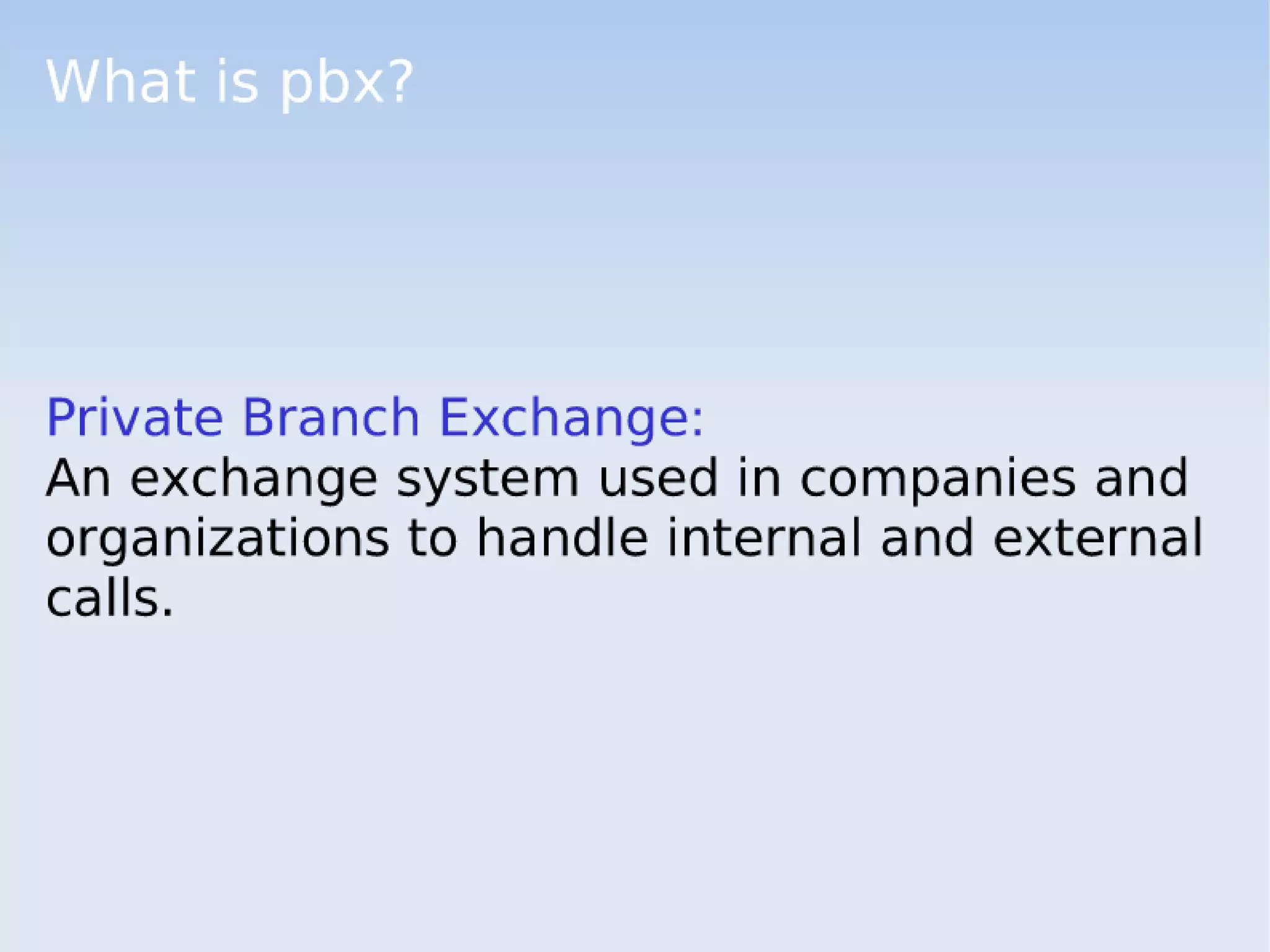 What is pbx?

Private Branch Exchange:
An exchange system used in companies and organizations to handle internal and external calls.